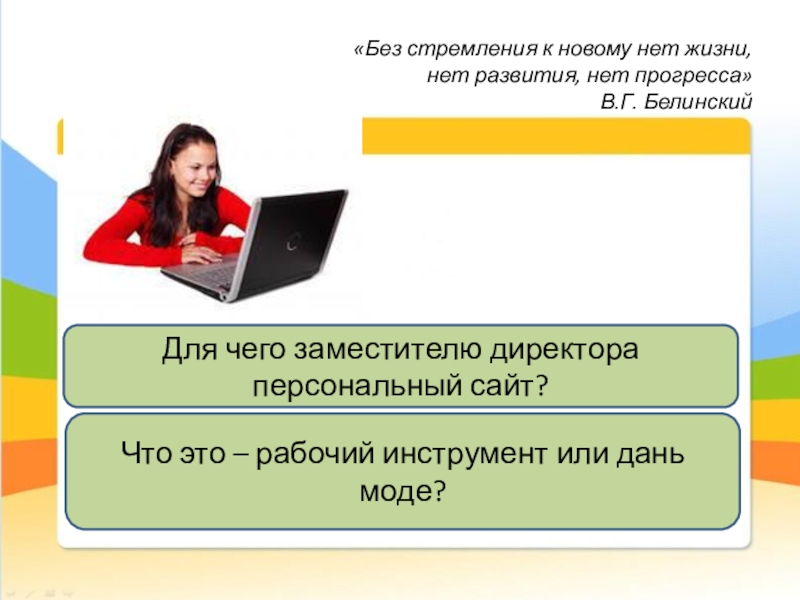 «Без стремления к новому нет жизни, нет развития, нет прогресса»
В.Г. Белинский

Для чего заместителю директора персональный сайт?

Что это – рабочий инструмент или дань моде?